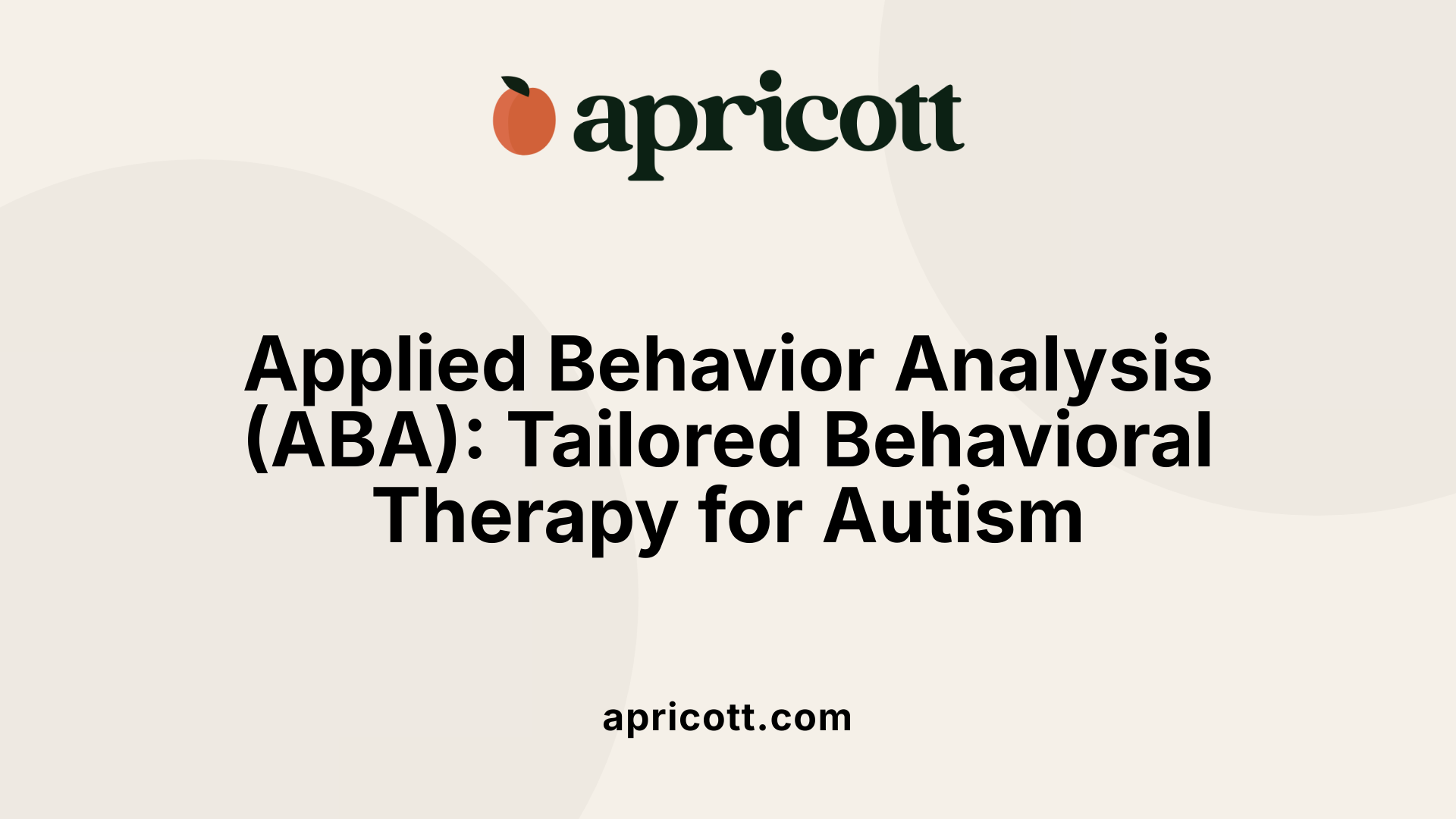 apricott

Applied Behavior Analysis (ABA): Tailored Behavioral Therapy for Autism

apricott.com